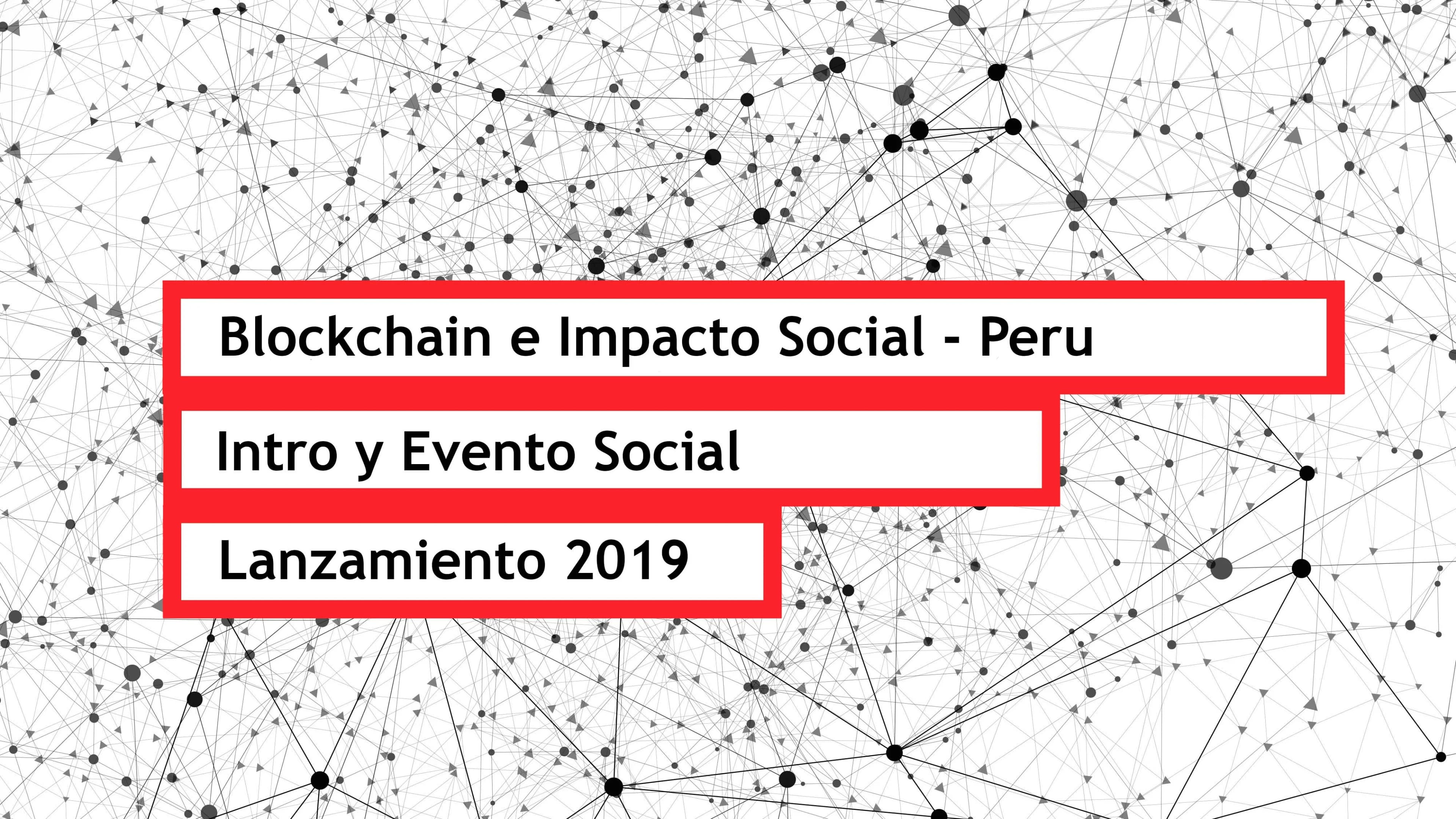 Blockchain e Impacto Social - Peru

Intro y Evento Social

Lanzamiento 2019